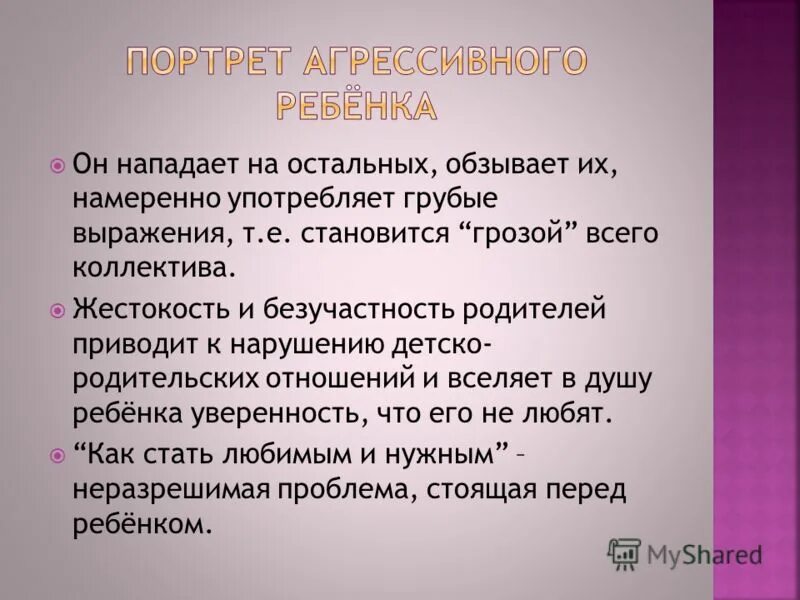 ПОРТРЕТ АГРЕССИВНОГО РЕБЁНКА

Он нападает на остальных, обзывает их, намеренно употребляет грубые выражения, т.е. становится “грозой” всего коллектива.

Жестокость и безучастность родителей приводит к нарушению детско-родительских отношений и вселяет в душу ребёнка уверенность, что его не любят.

“Как стать любимым и нужным” – неразрешимая проблема, стоящая перед ребёнком.

MyShared